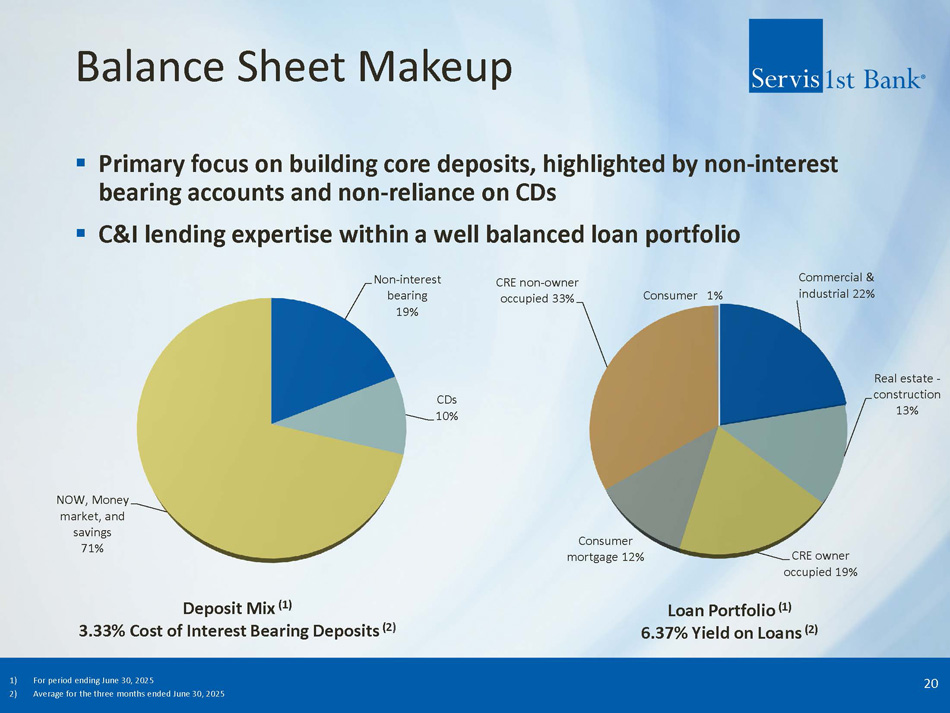 Balance Sheet Makeup

Servis1st Bank®

▪ Primary focus on building core deposits, highlighted by non-interest bearing accounts and non-reliance on CDs

▪ C&I lending expertise within a well balanced loan portfolio

Non-interest bearing 19%

CDs 10%

NOW, Money market, and savings 71%

Deposit Mix $^{(1)}$
3.33% Cost of Interest Bearing Deposits $^{(2)}$

CRE non-owner occupied 33%

Consumer 1%

Commercial & industrial 22%

Real estate - construction 13%

CRE owner occupied 19%

Consumer mortgage 12%

Loan Portfolio $^{(1)}$
6.37% Yield on Loans $^{(2)}$

1) For period ending June 30, 2025
2) Average for the three months ended June 30, 2025

20